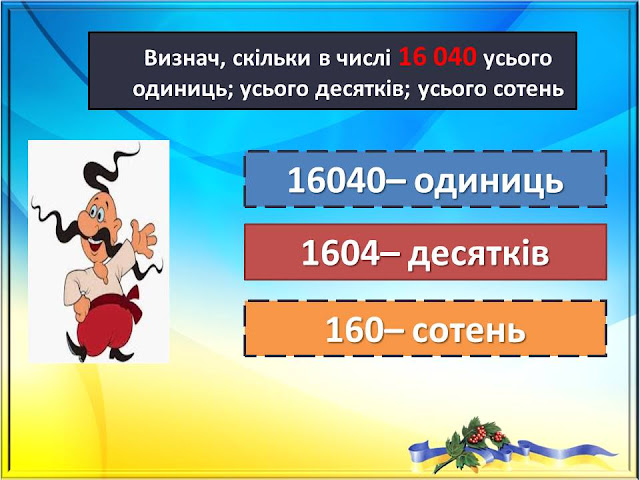 Визнач, скільки в числі 16 040 усього одиниць; усього десятків; усього сотень

16040– одиниць

1604– десятків

160– сотень